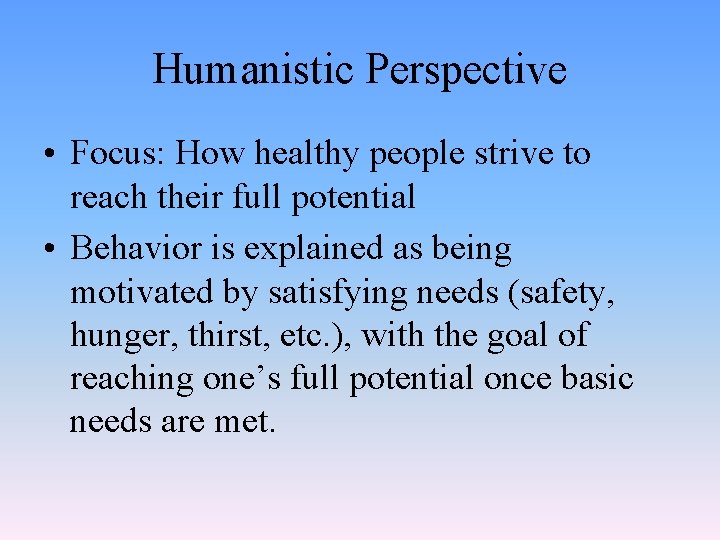 Humanistic Perspective

• Focus: How healthy people strive to reach their full potential

• Behavior is explained as being motivated by satisfying needs (safety, hunger, thirst, etc.), with the goal of reaching one’s full potential once basic needs are met.